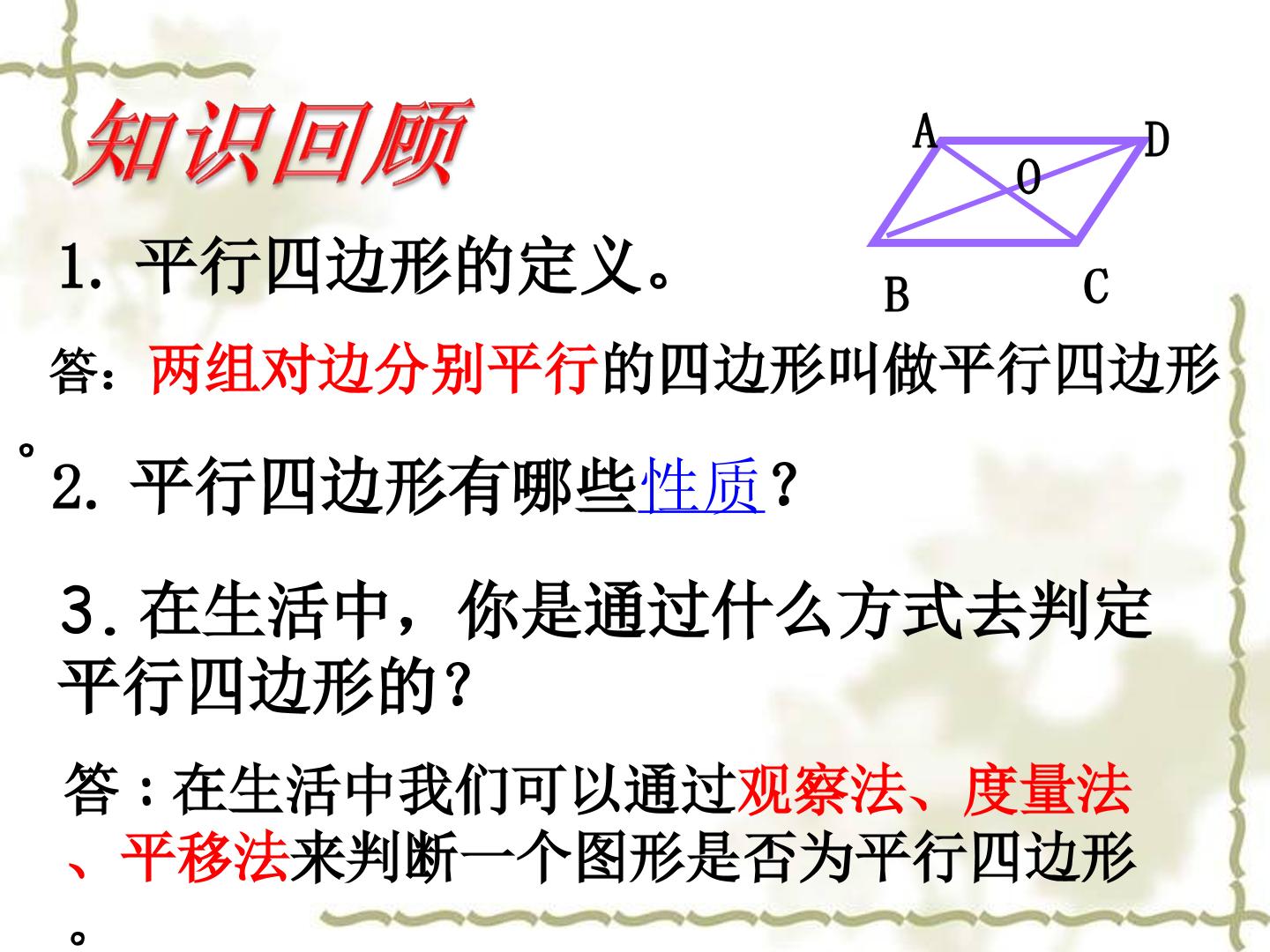 知识回顾

A D O B C

1.平行四边形的定义。

答：两组对边分别平行的四边形叫做平行四边形。

2.平行四边形有哪些性质？

3.在生活中，你是通过什么方式去判定平行四边形的？

答：在生活中我们可以通过观察法、度量法、平移法来判断一个图形是否为平行四边形。